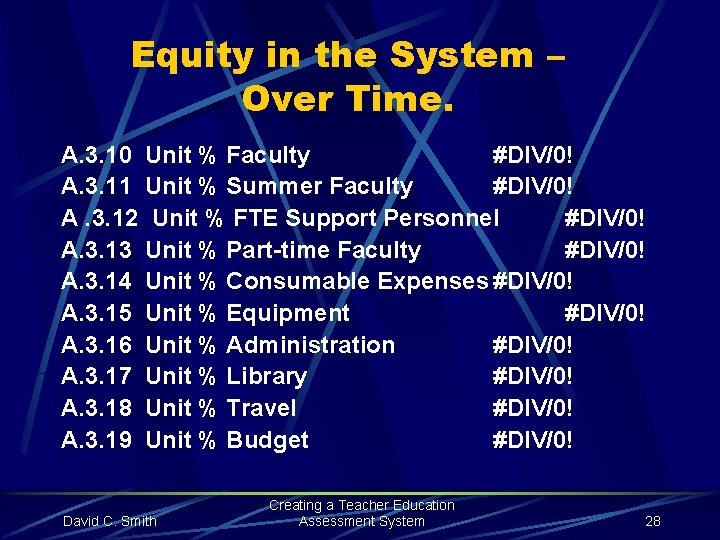 Equity in the System – Over Time.

A.3.10 Unit % Faculty #DIV/0!
A.3.11 Unit % Summer Faculty #DIV/0!
A .3.12 Unit % FTE Support Personnel #DIV/0!
A.3.13 Unit % Part-time Faculty #DIV/0!
A.3.14 Unit % Consumable Expenses #DIV/0!
A.3.15 Unit % Equipment #DIV/0!
A.3.16 Unit % Administration #DIV/0!
A.3.17 Unit % Library #DIV/0!
A.3.18 Unit % Travel #DIV/0!
A.3.19 Unit % Budget #DIV/0!

David C. Smith

Creating a Teacher Education Assessment System

28